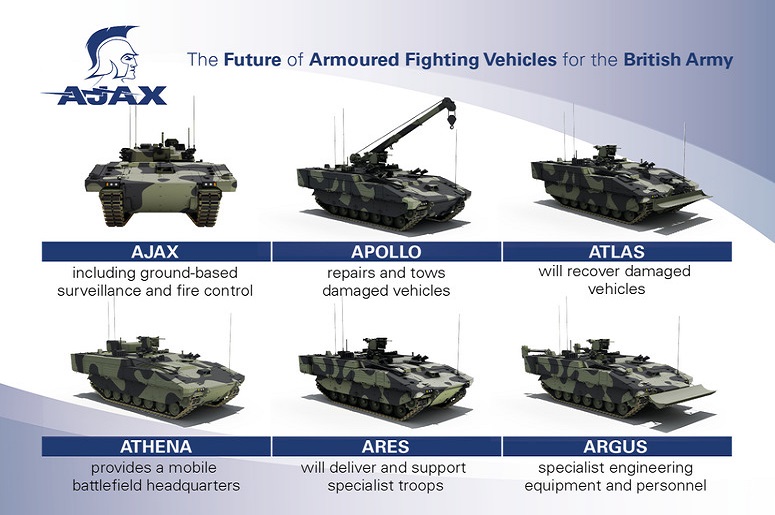 AJAX

The Future of Armoured Fighting Vehicles for the British Army

AJAX
including ground-based surveillance and fire control

APOLLO
repairs and tows damaged vehicles

ATLAS
will recover damaged vehicles

ATHENA
provides a mobile battlefield headquarters

ARES
will deliver and support specialist troops

ARGUS
specialist engineering equipment and personnel